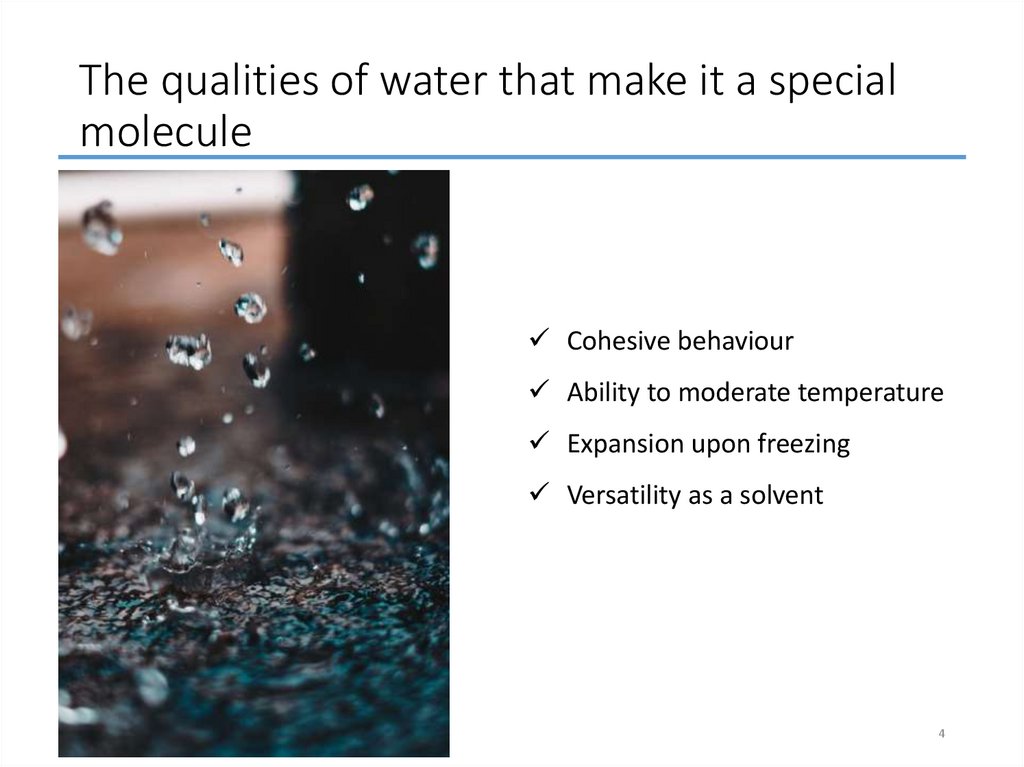 The qualities of water that make it a special molecule

✓ Cohesive behaviour
✓ Ability to moderate temperature
✓ Expansion upon freezing
✓ Versatility as a solvent

4